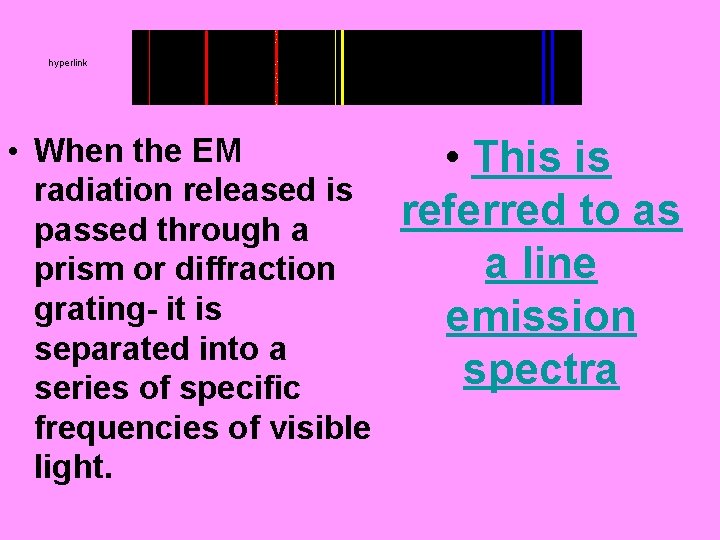 hyperlink

• When the EM radiation released is passed through a prism or diffraction grating- it is separated into a series of specific frequencies of visible light.

• This is referred to as a line emission spectra